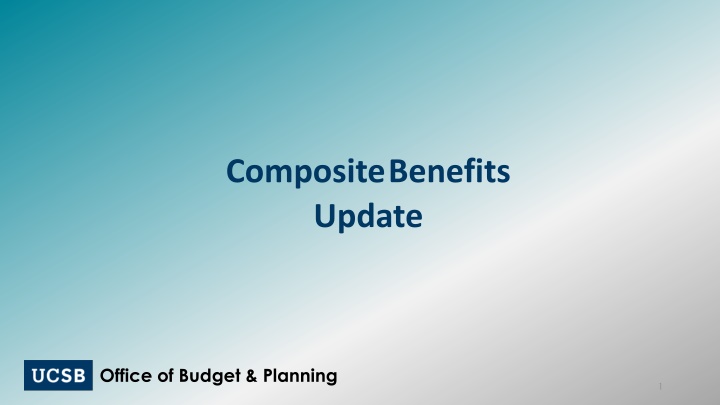 Composite Benefits Update

UCSB Office of Budget & Planning

1